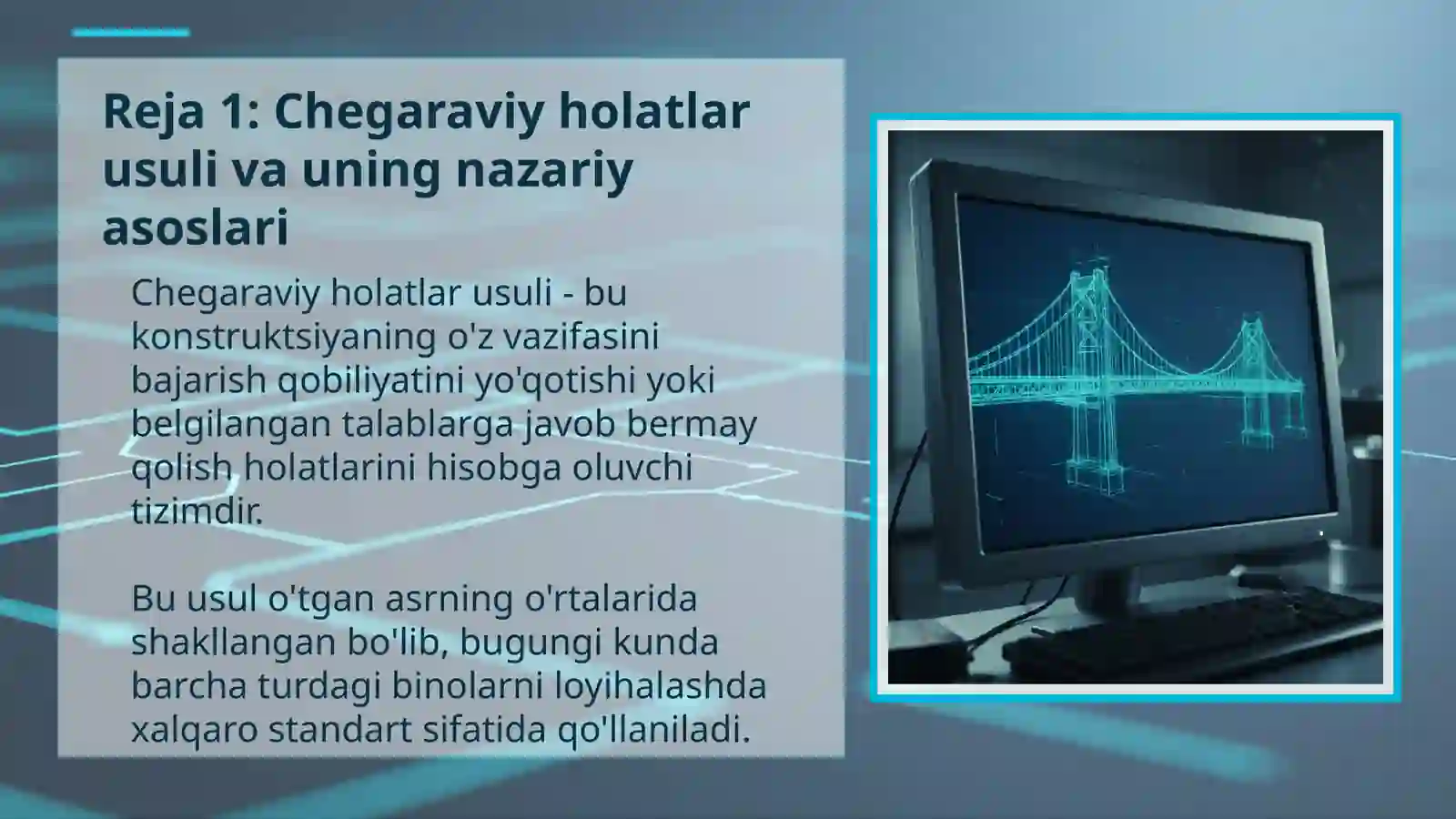 Reja 1: Chegaraviy holatlar usuli va uning nazariy asoslari

Chegaraviy holatlar usuli - bu konstruktsiyaning o'z vazifasini bajarish qobiliyatini yo'qotishi yoki belgilangan talablarga javob bermay qolish holatlarini hisobga oluvchi tizimdir.

Bu usul o'tgan asrning o'rtalarida shakllangan bo'lib, bugungi kunda barcha turdagi binolarni loyihalashda xalqaro standart sifatida qo'llaniladi.